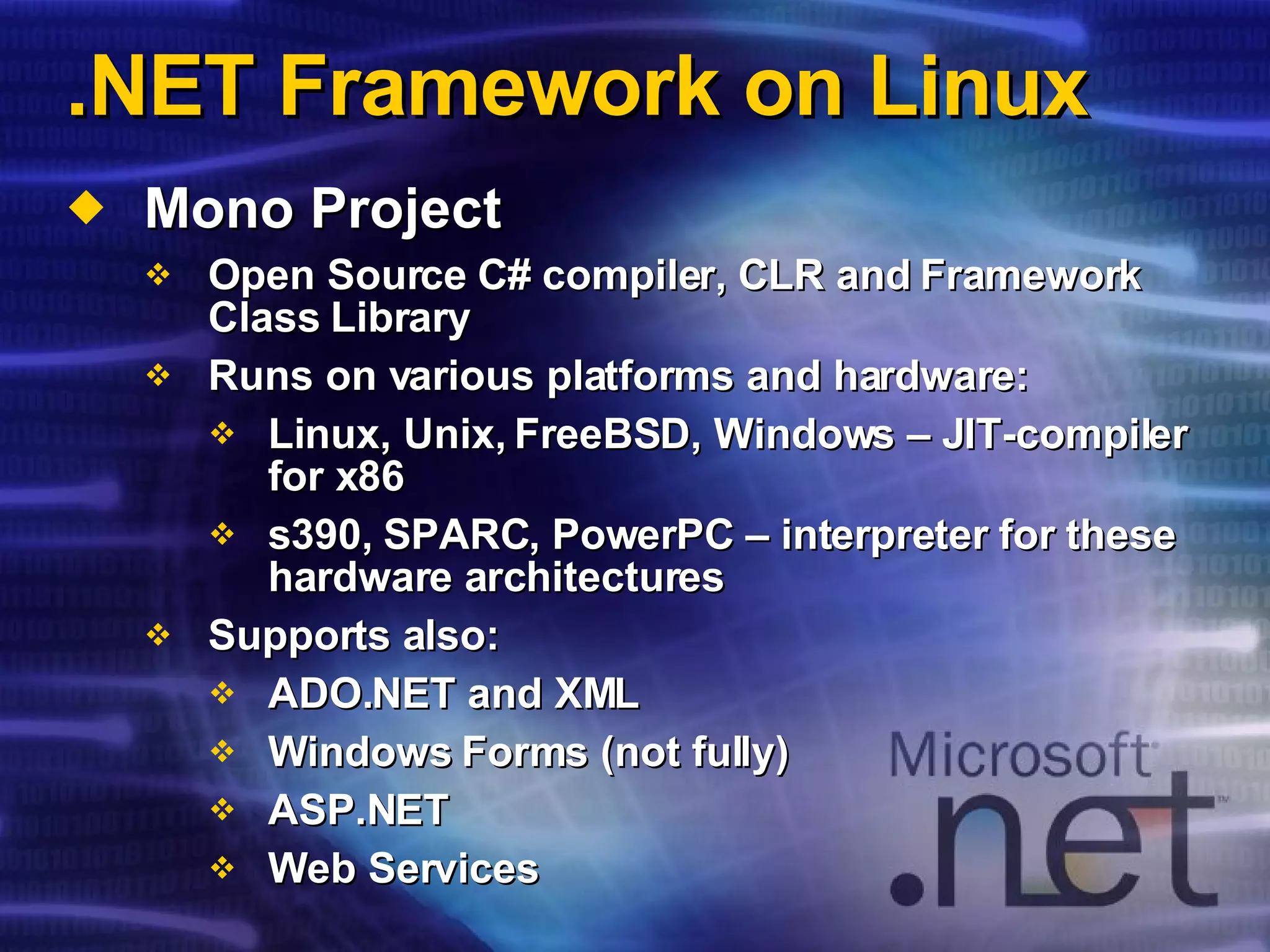 .NET Framework on Linux

◆ Mono Project

❖ Open Source C# compiler, CLR and Framework Class Library

❖ Runs on various platforms and hardware:

❖ Linux, Unix, FreeBSD, Windows – JIT-compiler for x86

❖ s390, SPARC, PowerPC – interpreter for these hardware architectures

❖ Supports also:

❖ ADO.NET and XML

❖ Windows Forms (not fully)

❖ ASP.NET

❖ Web Services

Microsoft .net